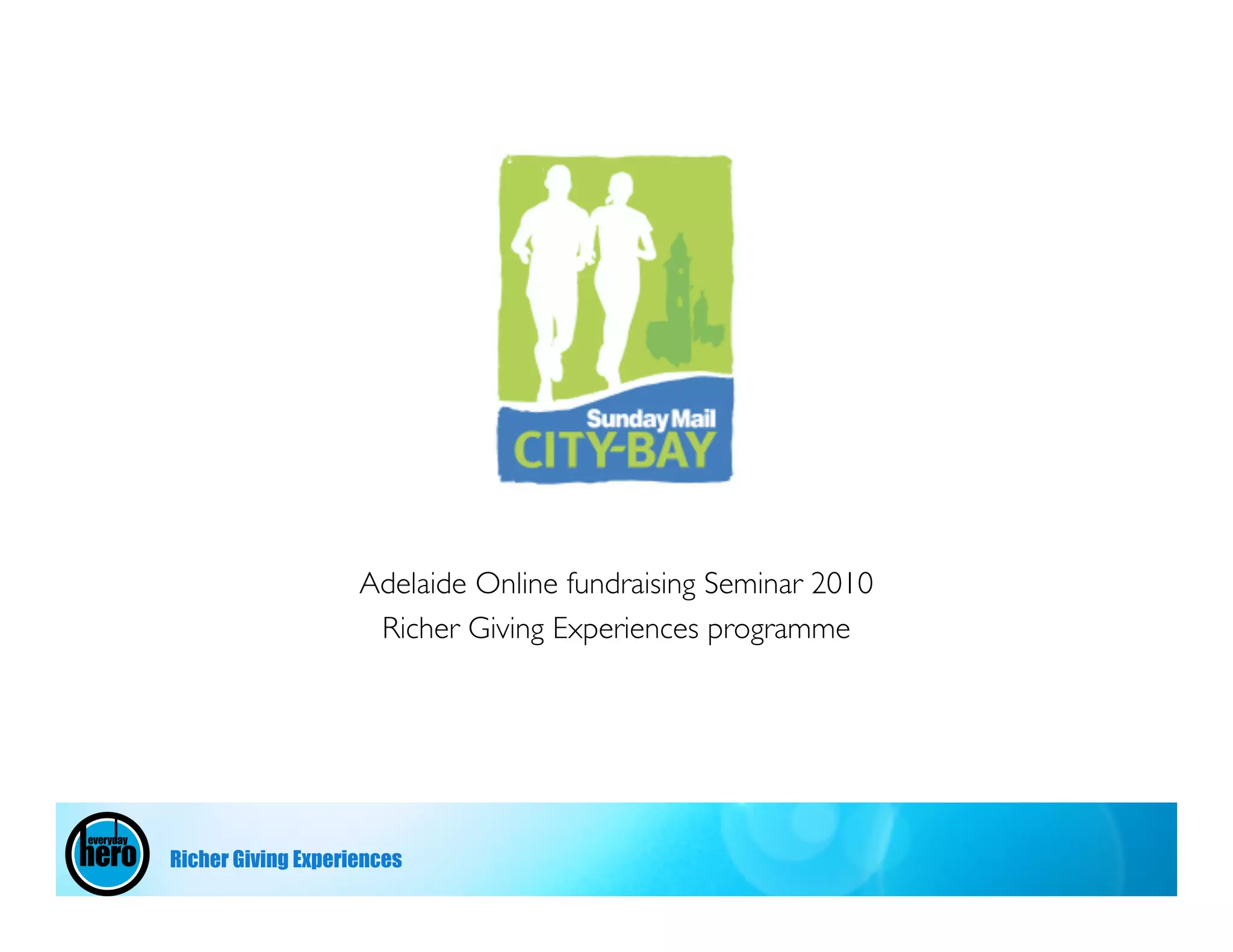 Sunday Mail
CITY-BAY

Adelaide Online fundraising Seminar 2010
Richer Giving Experiences programme

everyday hero

Richer Giving Experiences